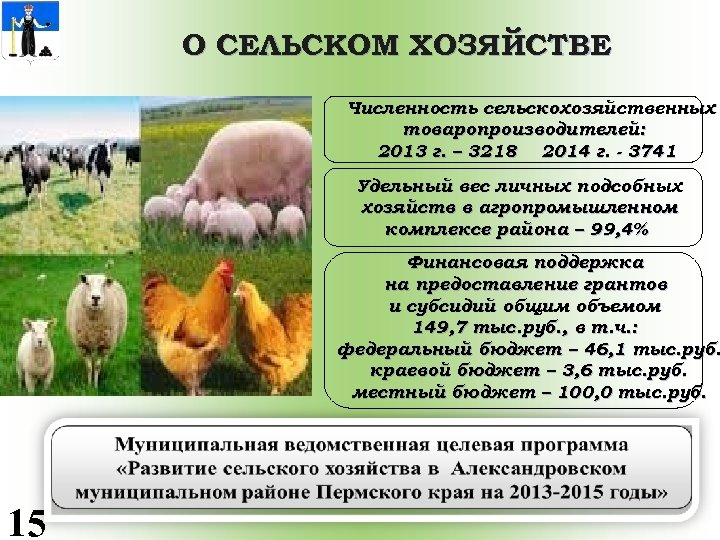 О СЕЛЬСКОМ ХОЗЯЙСТВЕ

Численность сельскохозяйственных товаропроизводителей:
2013 г. – 3218    2014 г. - 3741

Удельный вес личных подсобных хозяйств в агропромышленном комплексе района – 99,4%

Финансовая поддержка на предоставление грантов и субсидий общим объемом 149,7 тыс.руб., в т.ч.:
федеральный бюджет – 46,1 тыс.руб.
краевой бюджет – 3,6 тыс.руб.
местный бюджет – 100,0 тыс.руб.

Муниципальная ведомственная целевая программа «Развитие сельского хозяйства в Александровском муниципальном районе Пермского края на 2013-2015 годы»

15